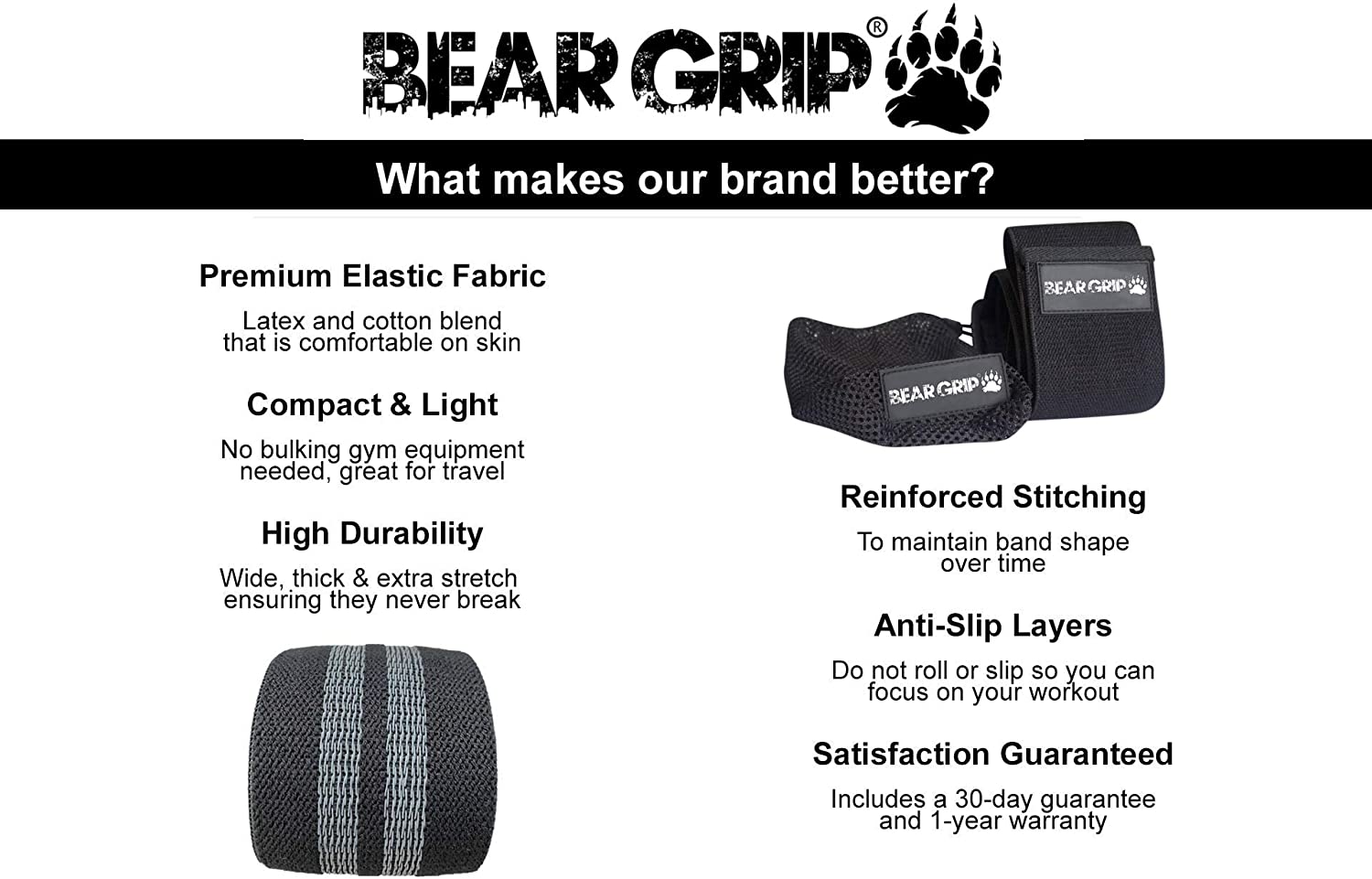 BEAR GRIP®

What makes our brand better?

Premium Elastic Fabric

Latex and cotton blend that is comfortable on skin

Compact & Light

No bulking gym equipment needed, great for travel

High Durability

Wide, thick & extra stretch ensuring they never break

BEAR GRIP

BEAR GRIP

Reinforced Stitching

To maintain band shape over time

Anti-Slip Layers

Do not roll or slip so you can focus on your workout

Satisfaction Guaranteed

Includes a 30-day guarantee and 1-year warranty